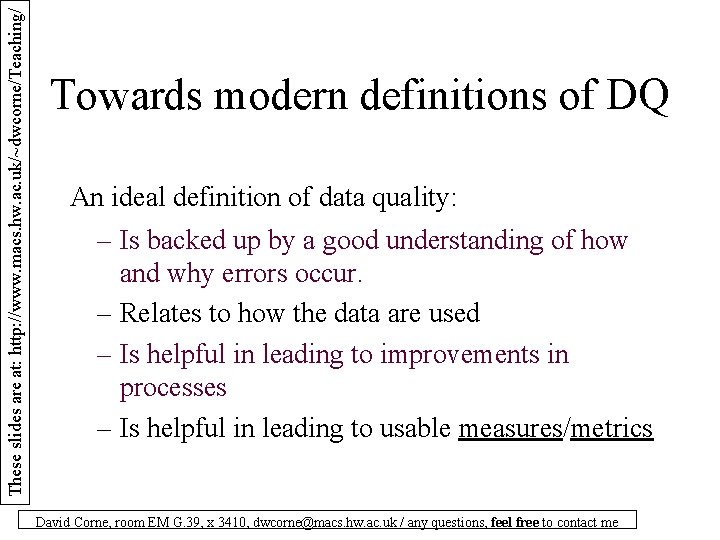 These slides are at: http://www.macs.hw.ac.uk/~dwcorne/Teaching/

Towards modern definitions of DQ

An ideal definition of data quality:
– Is backed up by a good understanding of how and why errors occur.
– Relates to how the data are used
– Is helpful in leading to improvements in processes
– Is helpful in leading to usable measures/metrics

David Corne, room EM G.39, x 3410, dwcorne@macs.hw.ac.uk / any questions, feel free to contact me